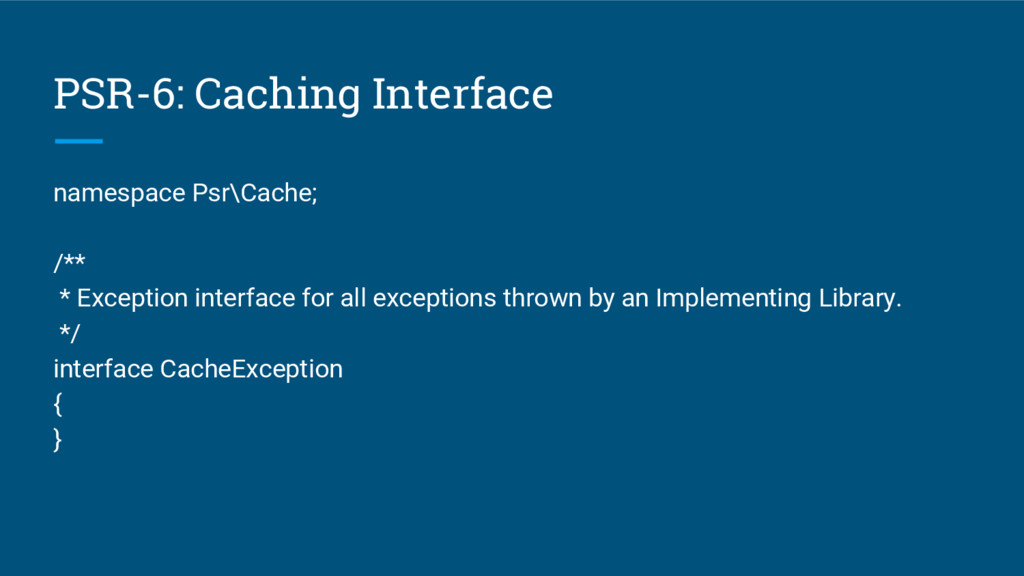 PSR-6: Caching Interface

namespace Psr\Cache;

/**
 * Exception interface for all exceptions thrown by an Implementing Library.
 */
interface CacheException
{
}